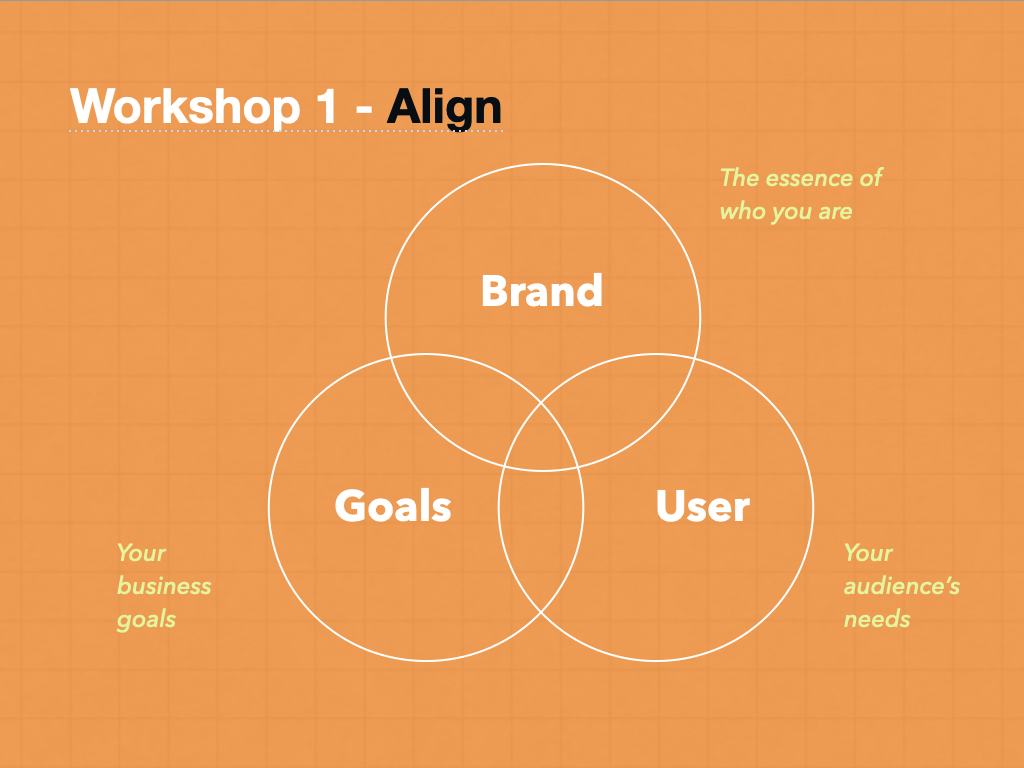 Workshop 1 - Align

The essence of who you are

Brand

Goals

User

Your business goals

Your audience's needs